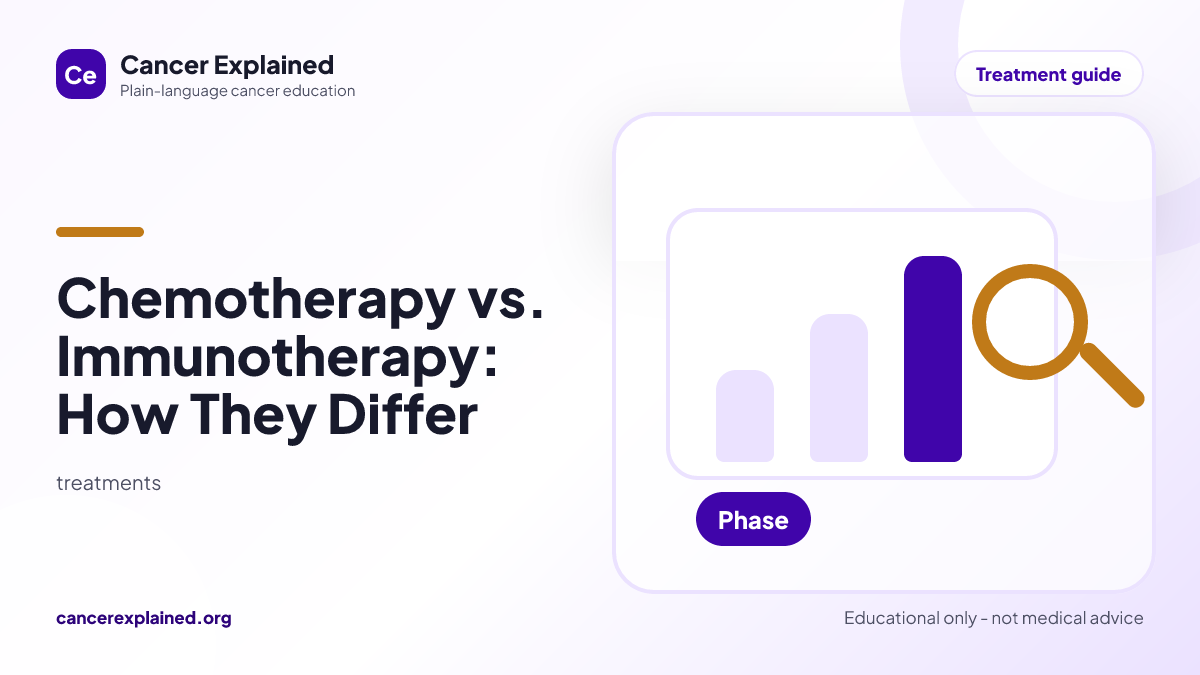 Ce

Cancer Explained
Plain-language cancer education

Treatment guide

Chemotherapy vs. Immunotherapy: How They Differ

treatments

Phase

cancerexplained.org

Educational only - not medical advice